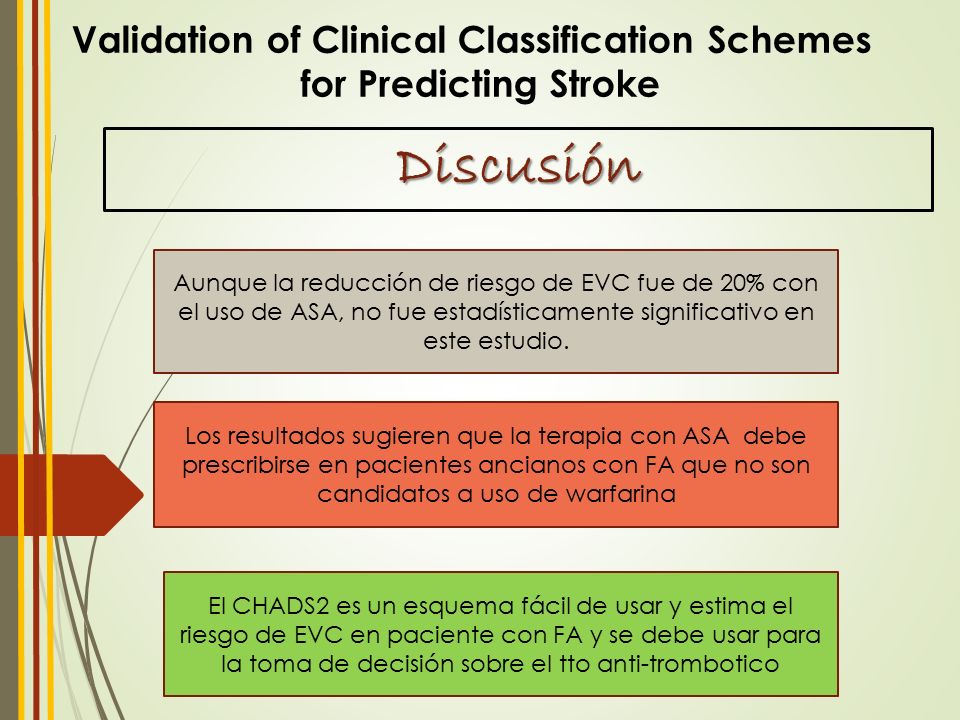 Validation of Clinical Classification Schemes for Predicting Stroke

Discusión

Aunque la reducción de riesgo de EVC fue de 20% con el uso de ASA, no fue estadísticamente significativo en este estudio.

Los resultados sugieren que la terapia con ASA debe prescribirse en pacientes ancianos con FA que no son candidatos a uso de warfarina

El CHADS2 es un esquema fácil de usar y estima el riesgo de EVC en paciente con FA y se debe usar para la toma de decisión sobre el tto anti-trombotico